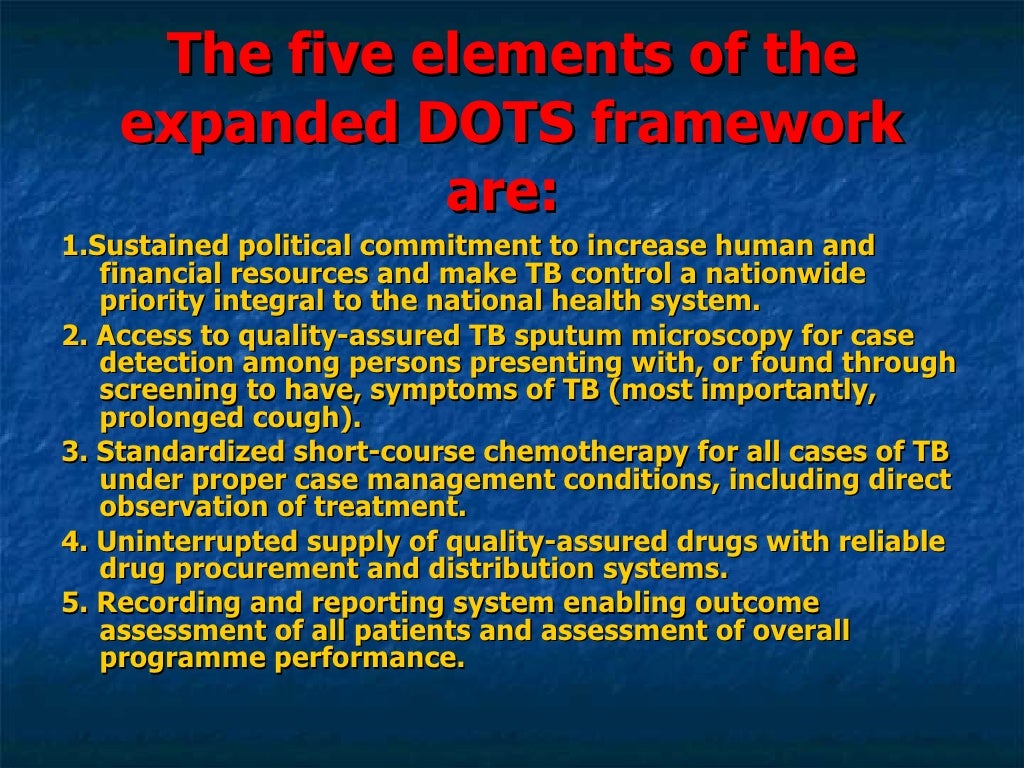 The five elements of the expanded DOTS framework are:

1.Sustained political commitment to increase human and financial resources and make TB control a nationwide priority integral to the national health system.

2. Access to quality-assured TB sputum microscopy for case detection among persons presenting with, or found through screening to have, symptoms of TB (most importantly, prolonged cough).

3. Standardized short-course chemotherapy for all cases of TB under proper case management conditions, including direct observation of treatment.

4. Uninterrupted supply of quality-assured drugs with reliable drug procurement and distribution systems.

5. Recording and reporting system enabling outcome assessment of all patients and assessment of overall programme performance.